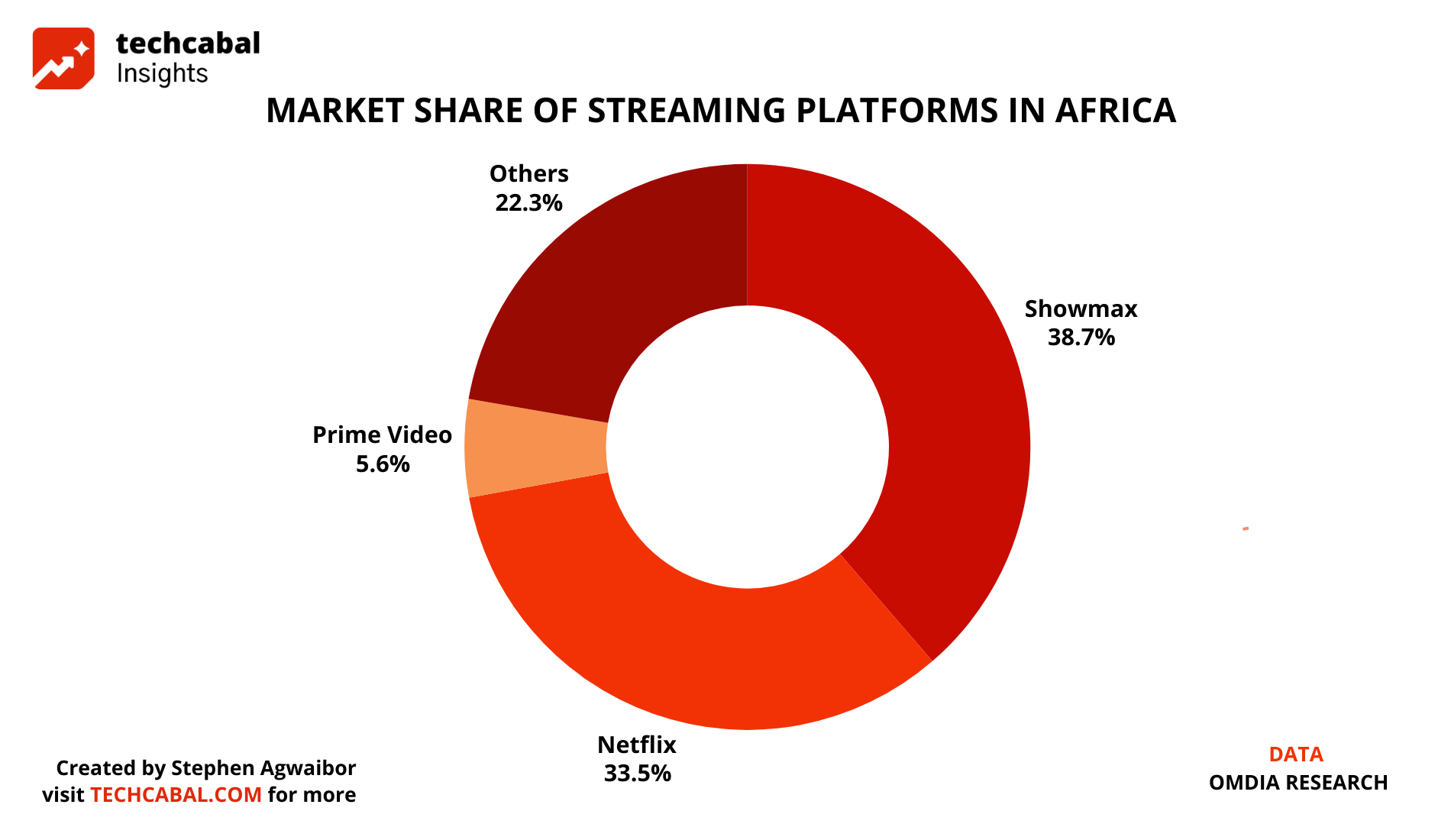 techcabal
Insights

MARKET SHARE OF STREAMING PLATFORMS IN AFRICA

Others
22.3%

Showmax
38.7%

Prime Video
5.6%

Netflix
33.5%

Created by Stephen Agwaibor
visit TECHCABAL.COM for more

DATA
OMDIA RESEARCH